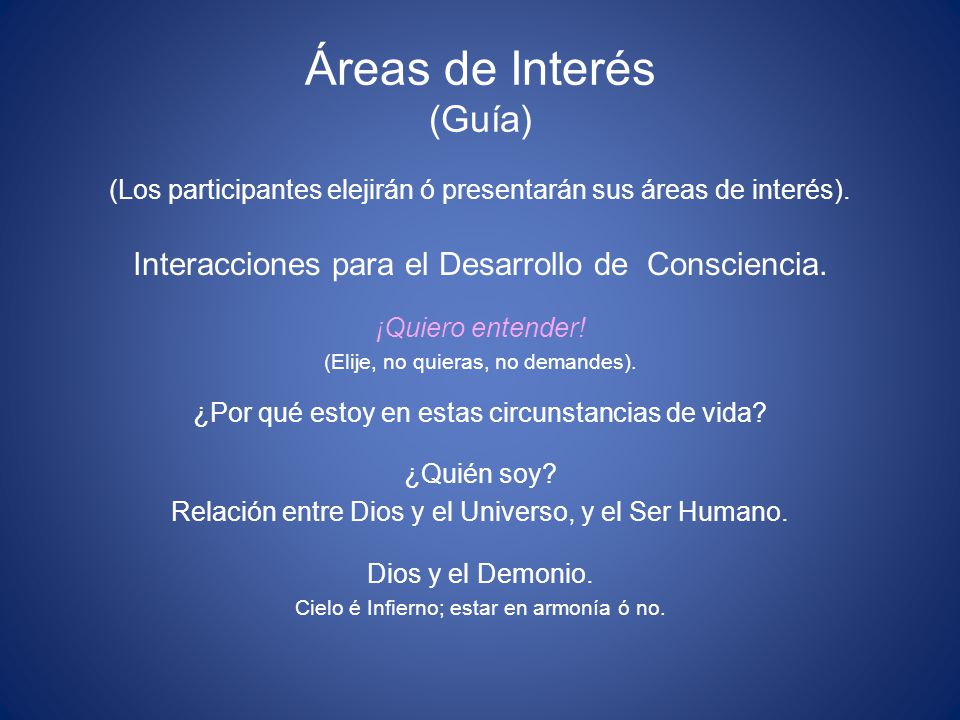 Áreas de Interés
(Guía)

(Los participantes elejirán ó presentarán sus áreas de interés).

Interacciones para el Desarrollo de Consciencia.

¡Quiero entender!
(Elije, no quieras, no demandes).

¿Por qué estoy en estas circunstancias de vida?

¿Quién soy?
Relación entre Dios y el Universo, y el Ser Humano.

Dios y el Demonio.
Cielo é Infierno; estar en armonía ó no.